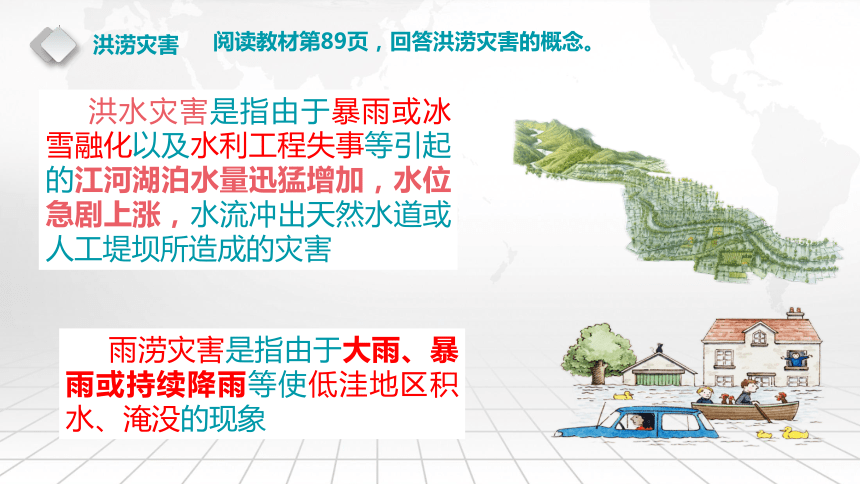 洪涝灾害 阅读教材第89页，回答洪涝灾害的概念。

洪水灾害是指由于暴雨或冰雪融化以及水利工程失事等引起的江河湖泊水量迅猛增加，水位急剧上涨，水流冲出天然水道或人工堤坝所造成的灾害

雨涝灾害是指由于大雨、暴雨或持续降雨等使低洼地区积水、淹没的现象